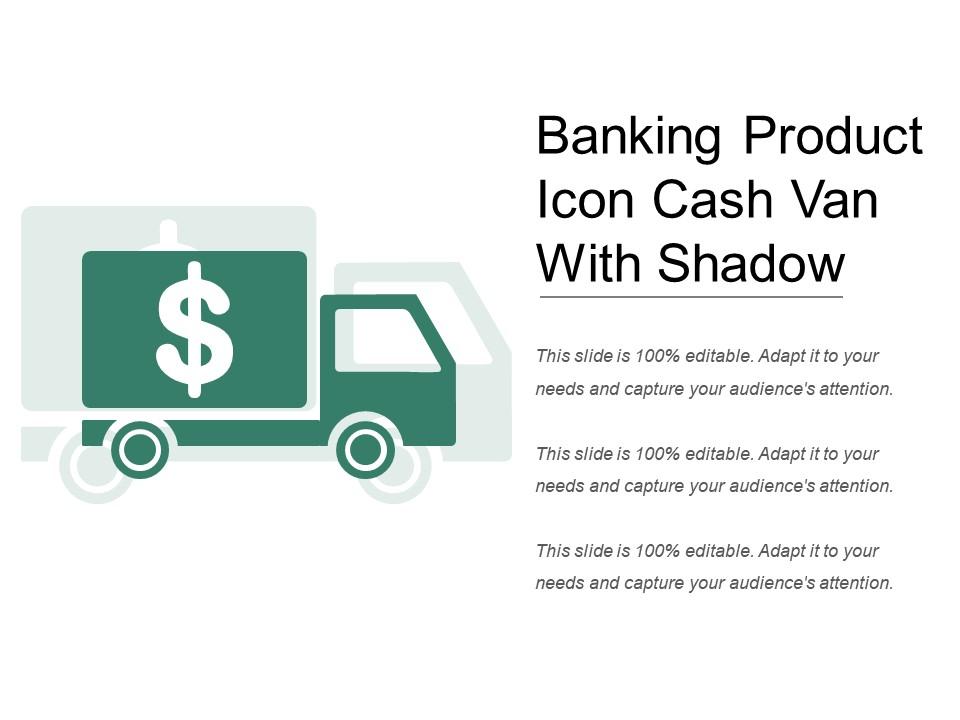 $

Banking Product Icon Cash Van With Shadow

This slide is 100% editable. Adapt it to your needs and capture your audience's attention.

This slide is 100% editable. Adapt it to your needs and capture your audience's attention.

This slide is 100% editable. Adapt it to your needs and capture your audience's attention.